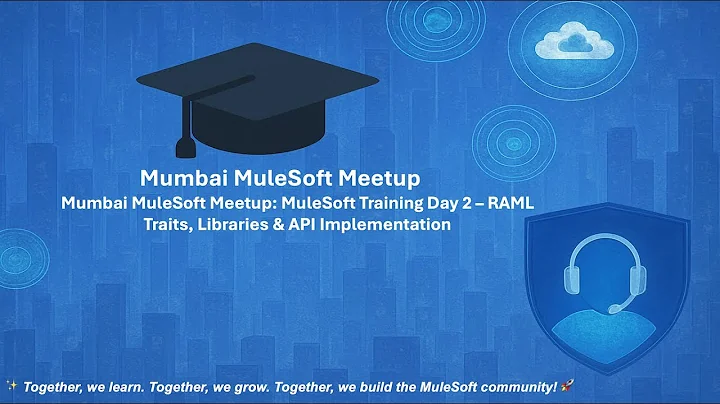 Mumbai MuleSoft Meetup

Mumbai MuleSoft Meetup: MuleSoft Training Day 2 – RAML Traits, Libraries & API Implementation

✨ Together, we learn. Together, we grow. Together, we build the MuleSoft community! 🚀